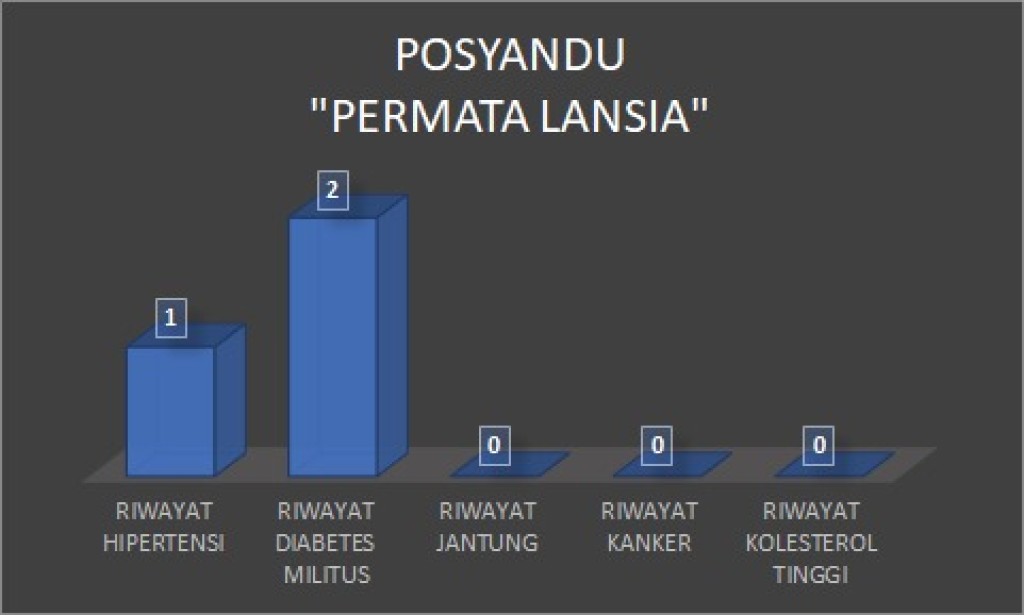 POSYANDU
"PERMATA LANSIA"

1

2

0

0

0

RIWAYAT HIPERTENSI

RIWAYAT DIABETES MILITUS

RIWAYAT JANTUNG

RIWAYAT KANKER

RIWAYAT KOLESTEROL TINGGI